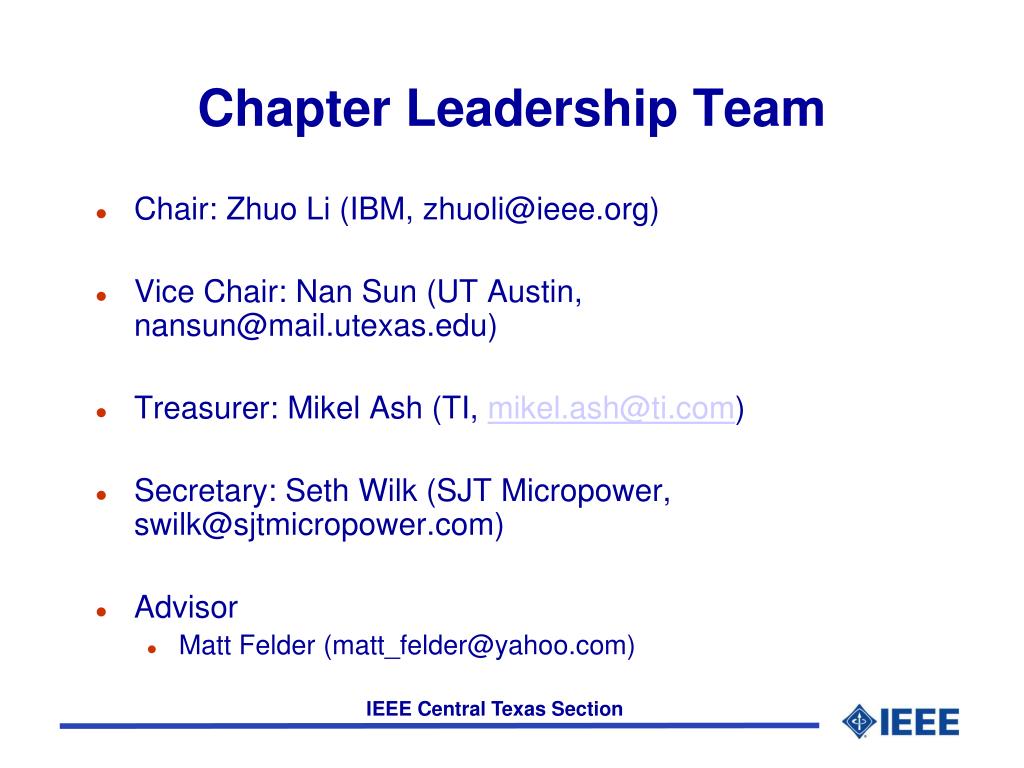 Chapter Leadership Team

- Chair: Zhuo Li (IBM, zhuoli@ieee.org)
- Vice Chair: Nan Sun (UT Austin, nansun@mail.utexas.edu)
- Treasurer: Mikel Ash (TI, mikel.ash@ti.com)
- Secretary: Seth Wilk (SJT Micropower, swilk@sjtmicropower.com)
- Advisor
  - Matt Felder (matt_felder@yahoo.com)

IEEE Central Texas Section

IEEE